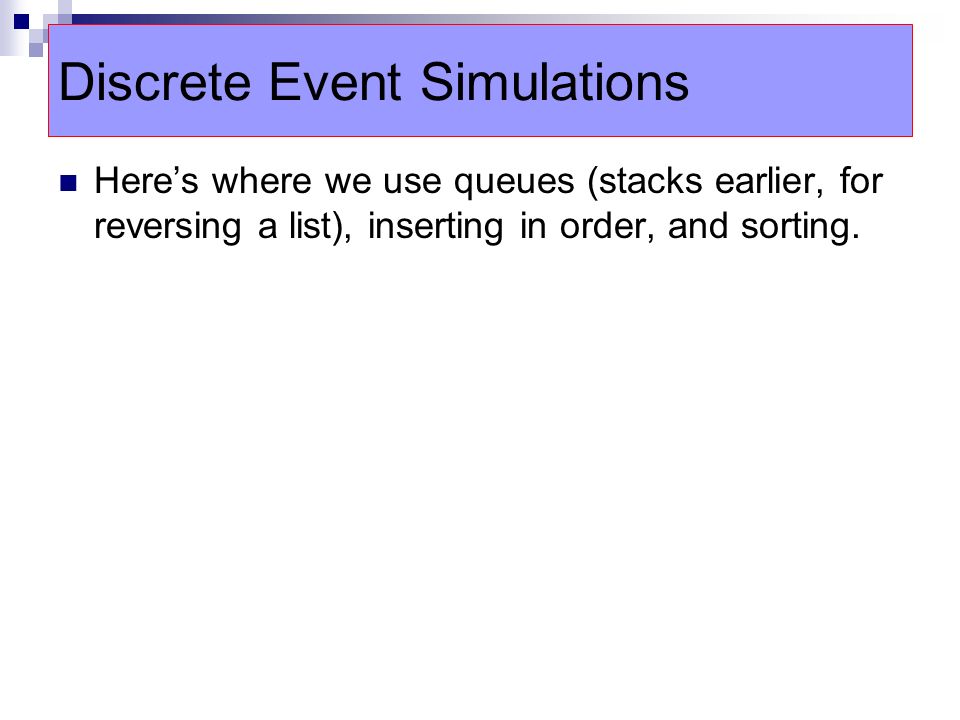 Discrete Event Simulations

Here’s where we use queues (stacks earlier, for reversing a list), inserting in order, and sorting.